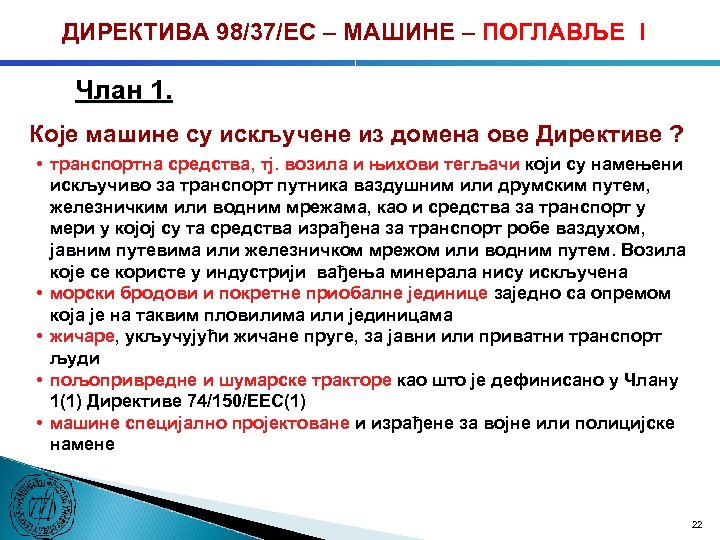 ДИРЕКТИВА 98/37/ЕС – МАШИНЕ – ПОГЛАВЉЕ I

Члан 1.

Које машине су искључене из домена ове Директиве ?

• транспортна средства, тј. возила и њихови тегљачи који су намењени искључиво за транспорт путника ваздушним или друмским путем, железничким или водним мрежама, као и средства за транспорт у мери у којој су та средства израђена за транспорт робе ваздухом, јавним путевима или железничком мрежом или водним путем. Возила које се користе у индустрији вађења минерала нису искључена
• морски бродови и покретне приобалне јединице заједно са опремом која је на таквим пловилима или јединицама
• жичаре, укључујући жичане пруге, за јавни или приватни транспорт људи
• пољопривредне и шумарске тракторе као што је дефинисано у Члану 1(1) Директиве 74/150/ЕЕС(1)
• машине специјално пројектоване и израђене за војне или полицијске намене

22